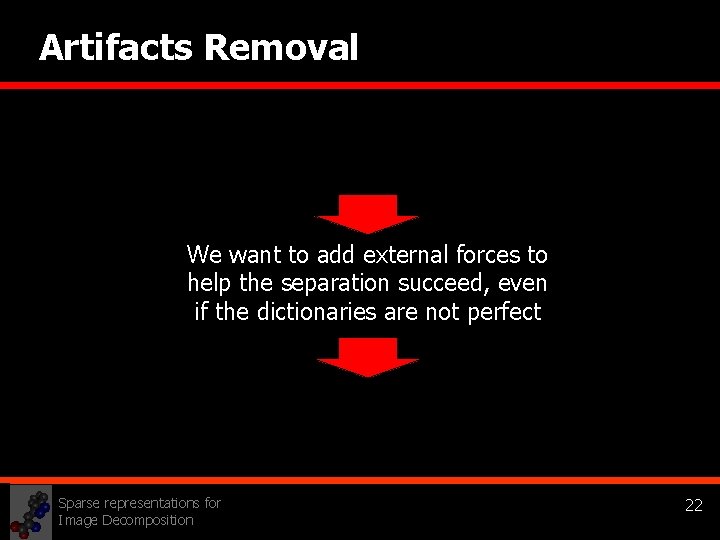 Artifacts Removal

We want to add external forces to help the separation succeed, even if the dictionaries are not perfect

Sparse representations for Image Decomposition

22